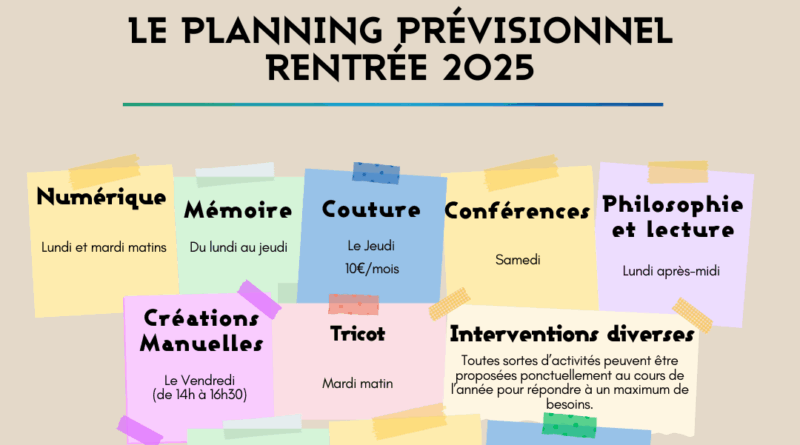 LE PLANNING PRÉVISIONNEL RENTRÉE 2025

Numérique

Lundi et mardi matins

Mémoire

Du lundi au jeudi

Couture

Le Jeudi
10€/mois

Conférences

Samedi

Philosophie et lecture

Lundi après-midi

Créations Manuelles

Le Vendredi
(de 14h à 16h30)

Tricot

Mardi matin

Interventions diverses

Toutes sortes d'activités peuvent être proposées ponctuellement au cours de l'année pour répondre à un maximum de besoins.